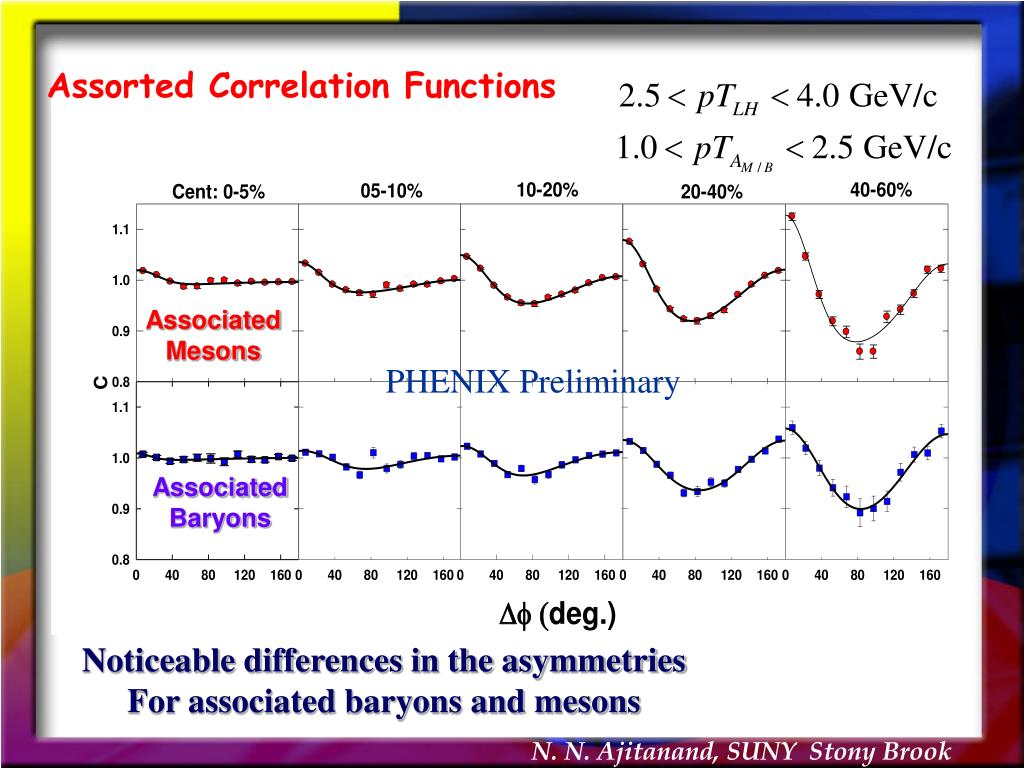 Assorted Correlation Functions

$2.5 < pT_{LH} < 4.0$ GeV/c
$1.0 < pT_{A_{M/B}} < 2.5$ GeV/c

Cent: 0-5%
05-10%
10-20%
20-40%
40-60%

1.1
1.0
0.9
0.8
1.1
1.0
0.9
0.8

C

Associated Mesons

PHENIX Preliminary

Associated Baryons

0 40 80 120 160 0 40 80 120 160 0 40 80 120 160 0 40 80 120 160 0 40 80 120 160

$\Delta\phi$ (deg.)

Noticeable differences in the asymmetries
For associated baryons and mesons

N. N. Ajitanand, SUNY Stony Brook